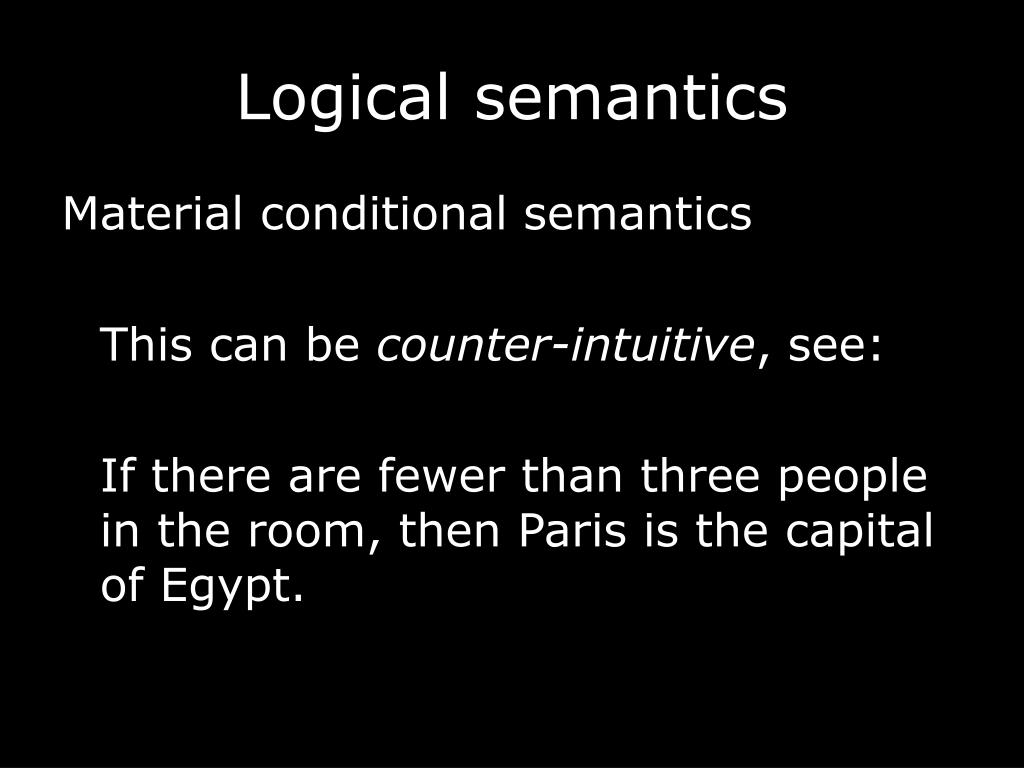 Logical semantics

Material conditional semantics

This can be counter-intuitive, see:

If there are fewer than three people in the room, then Paris is the capital of Egypt.